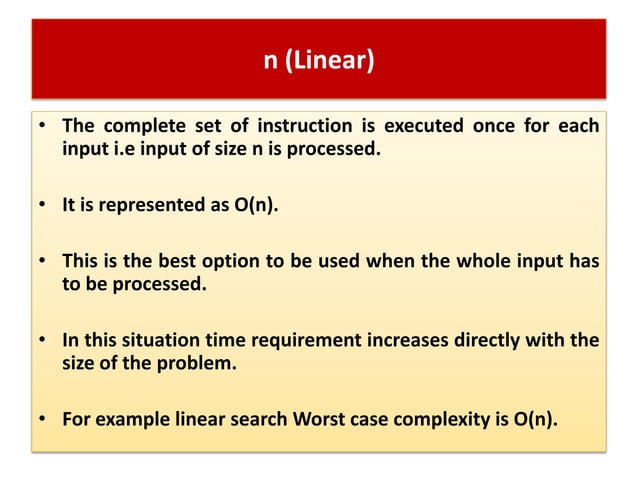 n (Linear)

• The complete set of instruction is executed once for each input i.e input of size n is processed.

• It is represented as O(n).

• This is the best option to be used when the whole input has to be processed.

• In this situation time requirement increases directly with the size of the problem.

• For example linear search Worst case complexity is O(n).